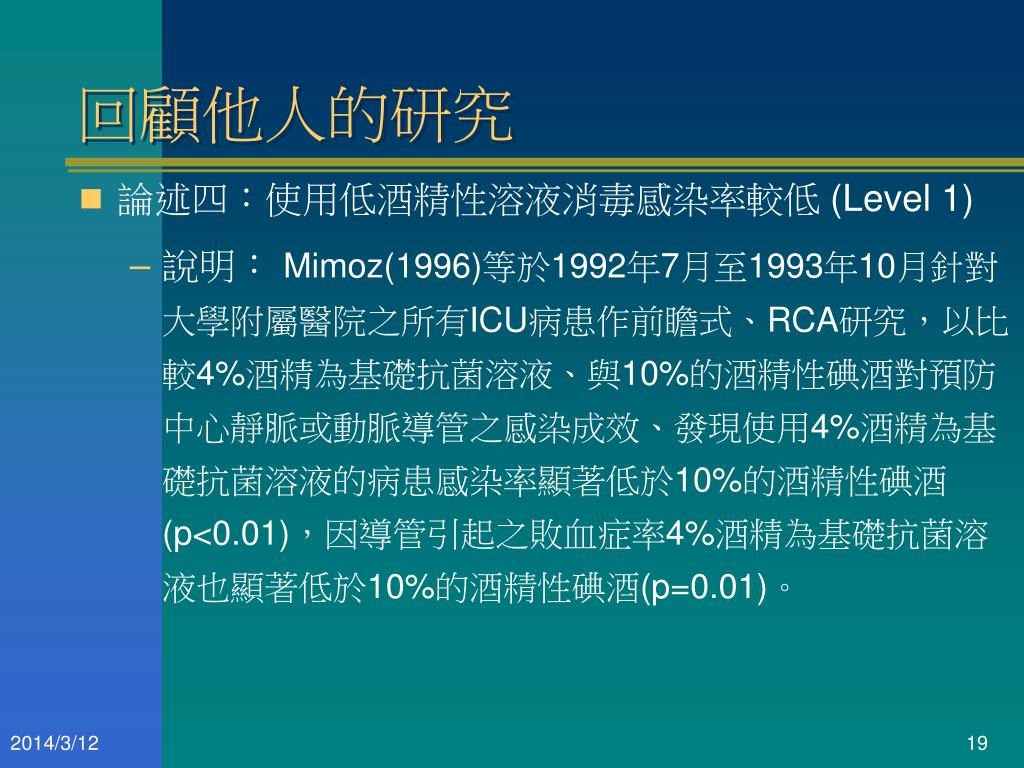 回顧他人的研究

論述四：使用低酒精性溶液消毒感染率較低 (Level 1)

– 說明： Mimoz(1996)等於1992年7月至1993年10月針對大學附屬醫院之所有ICU病患作前瞻式、RCA研究，以比較4%酒精為基礎抗菌溶液、與10%的酒精性碘酒對預防中心靜脈或動脈導管之感染成效、發現使用4%酒精為基礎抗菌溶液的病患感染率顯著低於10%的酒精性碘酒(p<0.01)，因導管引起之敗血症率4%酒精為基礎抗菌溶液也顯著低於10%的酒精性碘酒(p=0.01)。

2014/3/12

19